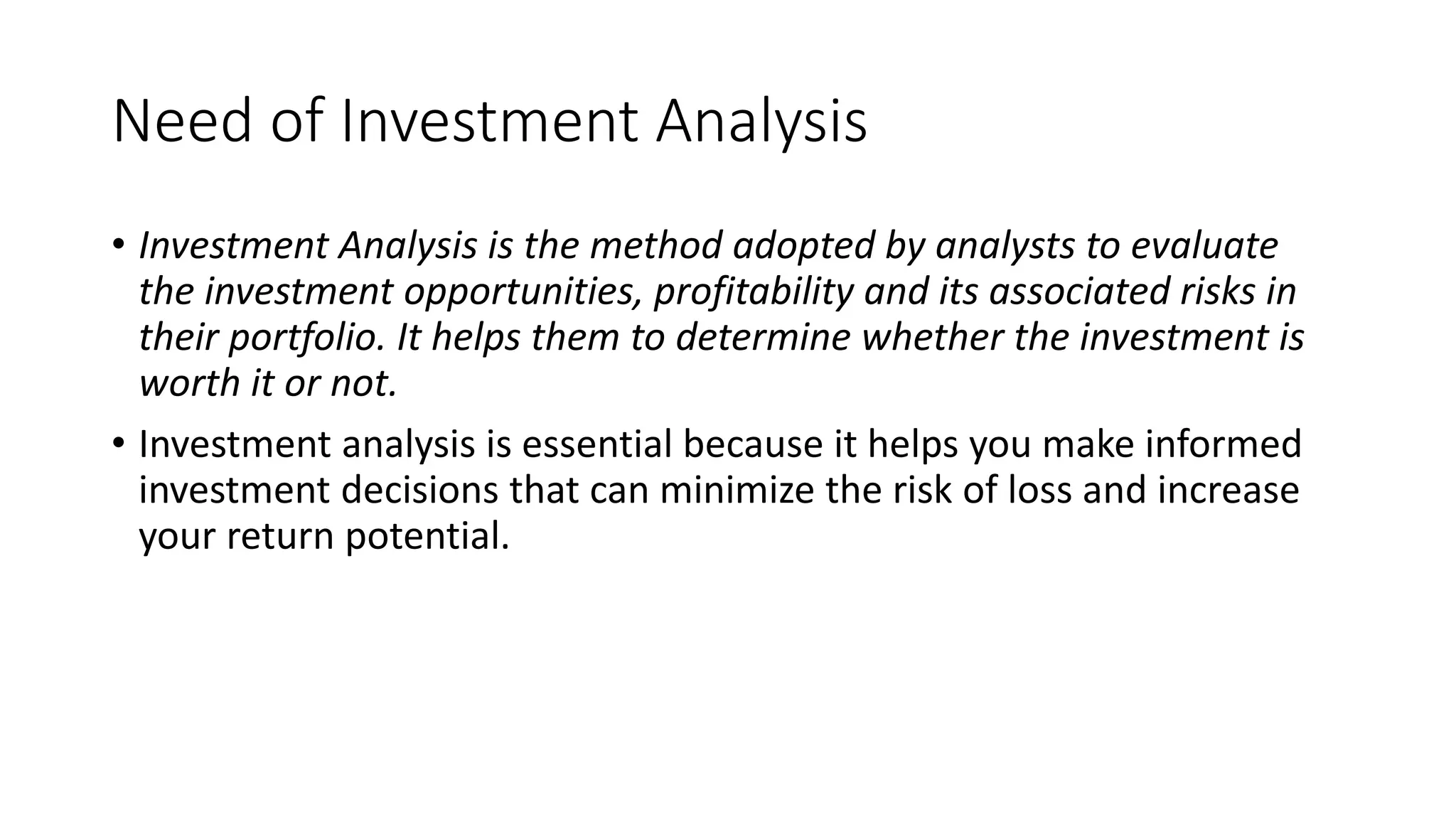 Need of Investment Analysis

• Investment Analysis is the method adopted by analysts to evaluate the investment opportunities, profitability and its associated risks in their portfolio. It helps them to determine whether the investment is worth it or not.

• Investment analysis is essential because it helps you make informed investment decisions that can minimize the risk of loss and increase your return potential.